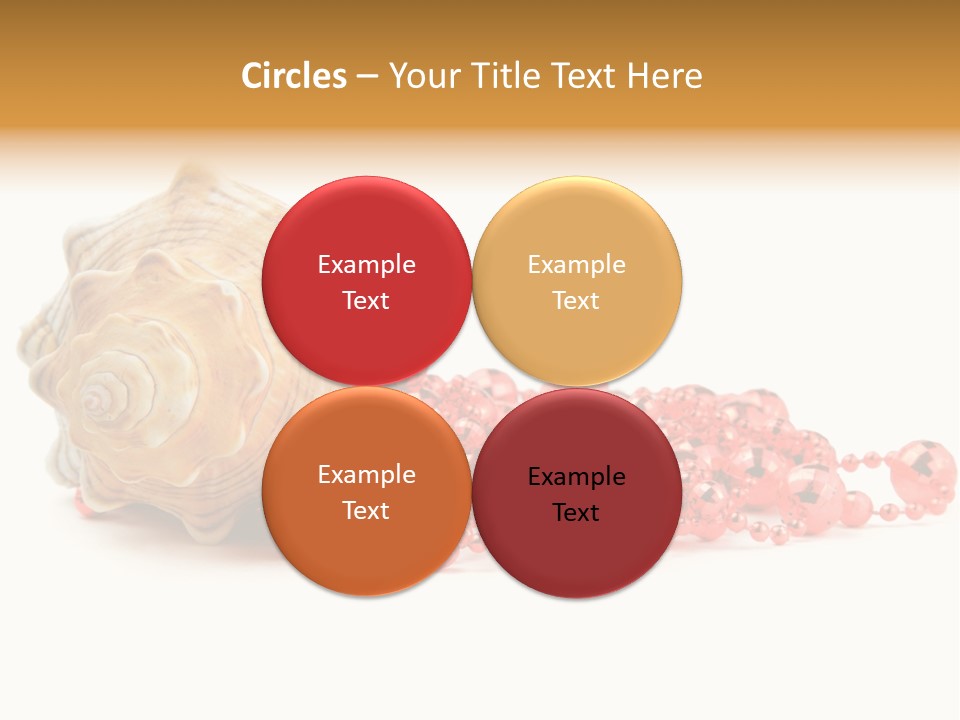 Circles – Your Title Text Here

Example Text

Example Text

Example Text

Example Text